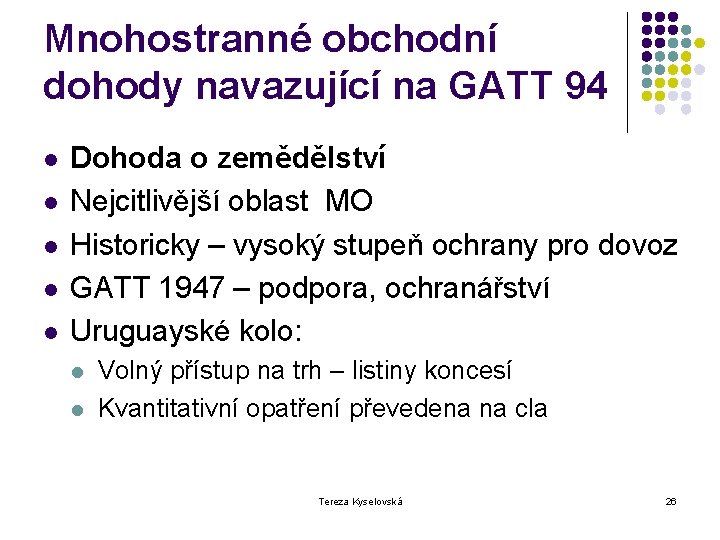 Mnohostranné obchodní dohody navazující na GATT 94

- Dohoda o zemědělství
- Nejcitlivější oblast MO
- Historicky – vysoký stupeň ochrany pro dovoz
- GATT 1947 – podpora, ochranářství
- Uruguayské kolo:
  - Volný přístup na trh – listiny koncesí
  - Kvantitativní opatření převedena na cla

Tereza Kyselovská

26